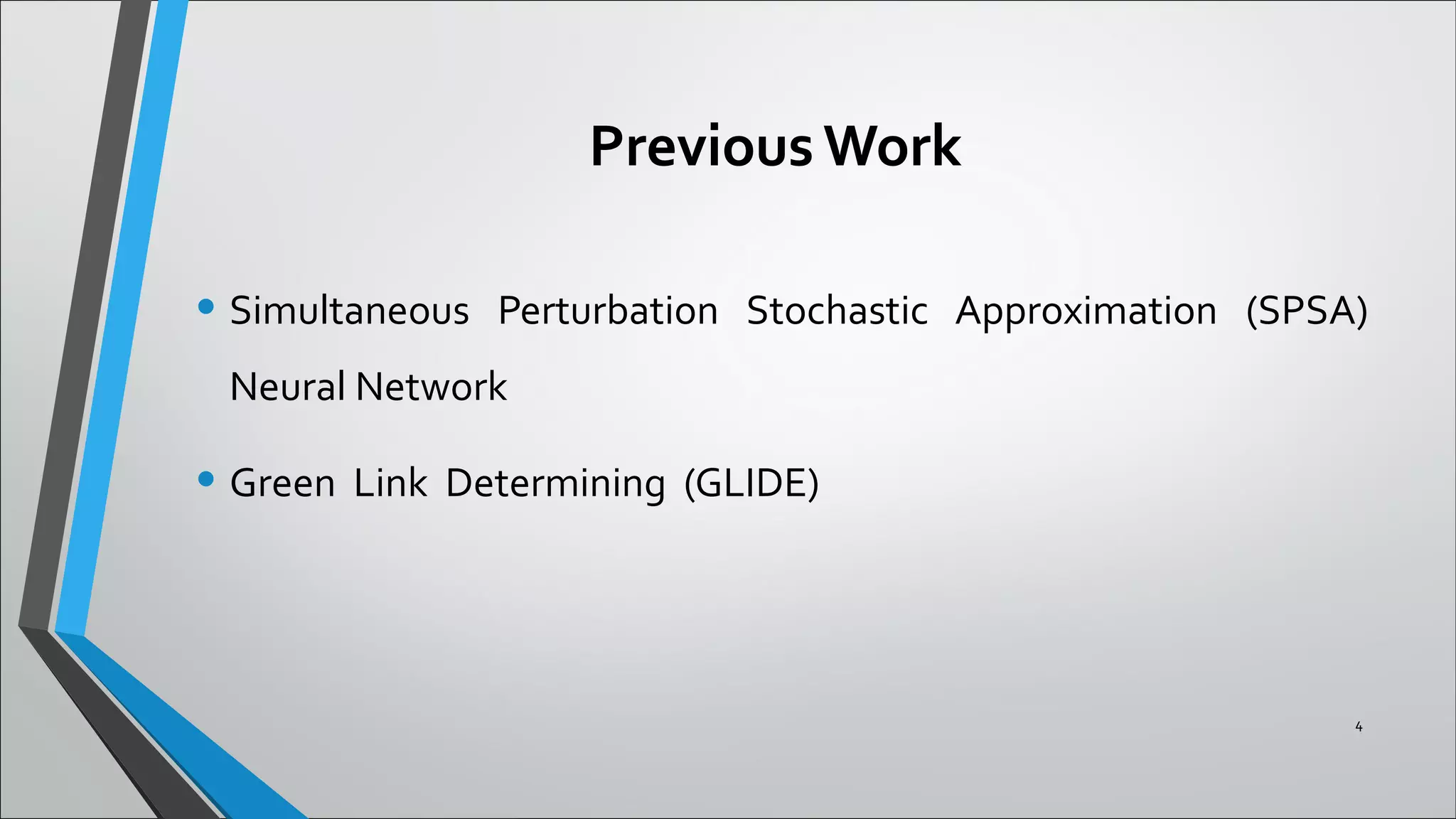 Previous Work

• Simultaneous Perturbation Stochastic Approximation (SPSA) Neural Network

• Green Link Determining (GLIDE)

4